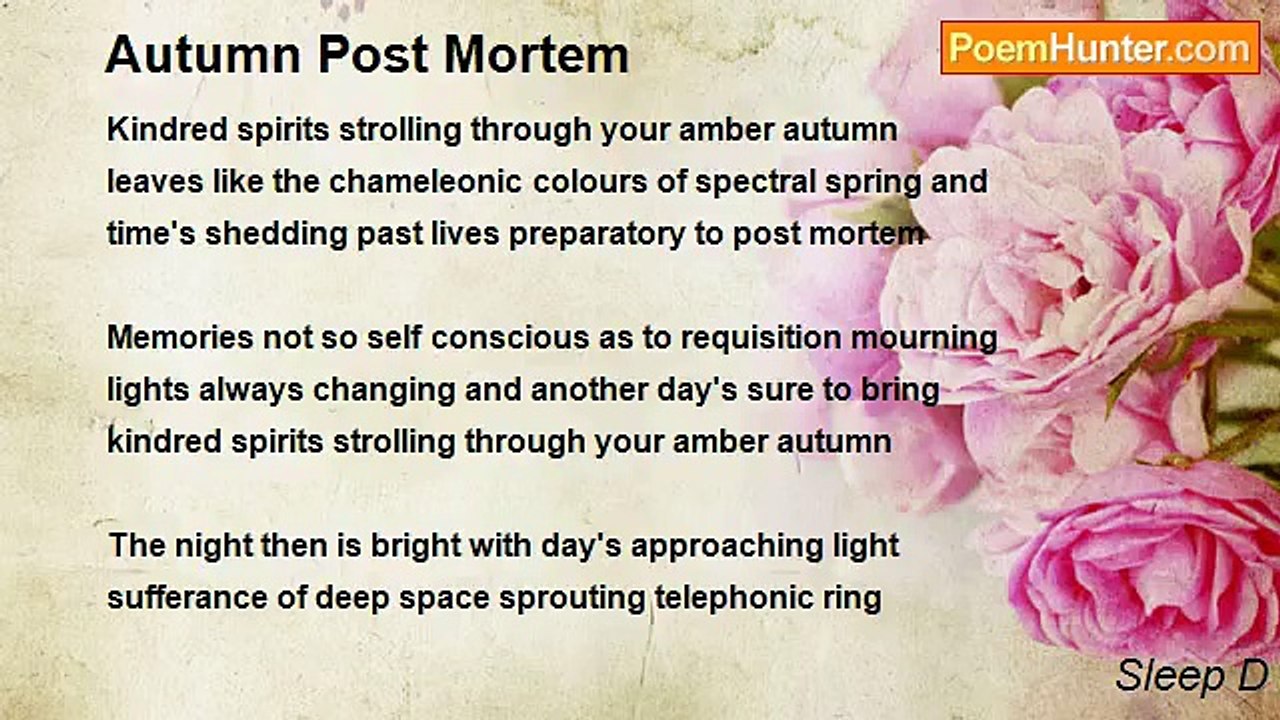 Autumn Post Mortem

PoemHunter.com

Kindred spirits strolling through your amber autumn
leaves like the chameleonic colours of spectral spring and
time's shedding past lives preparatory to post mortem

Memories not so self conscious as to requisition mourning
lights always changing and another day's sure to bring
kindred spirits strolling through your amber autumn

The night then is bright with day's approaching light
sufferance of deep space sprouting telephonic ring

Sleep D